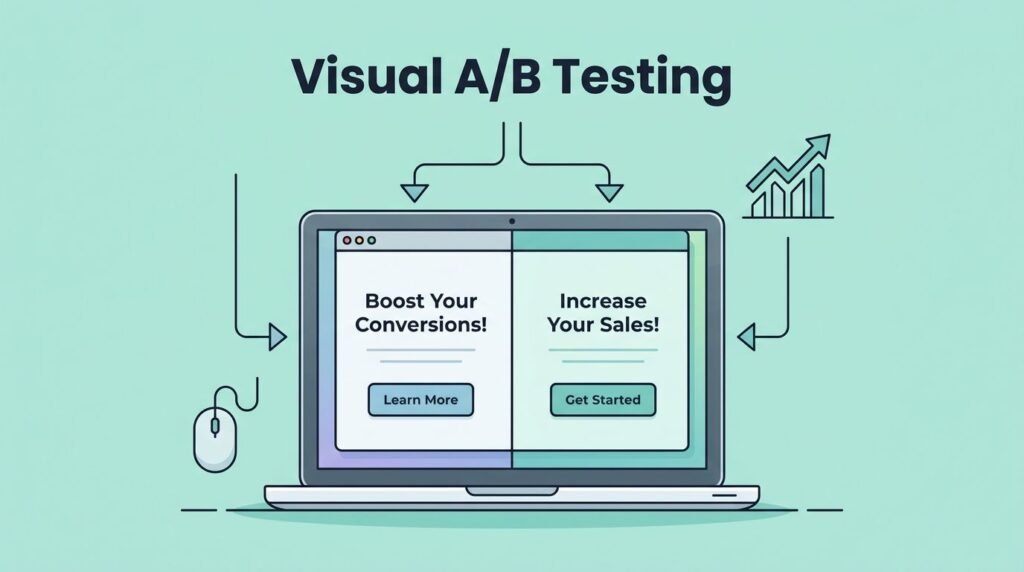 Visual A/B Testing

Boost Your Conversions!

Learn More

Increase Your Sales!

Get Started